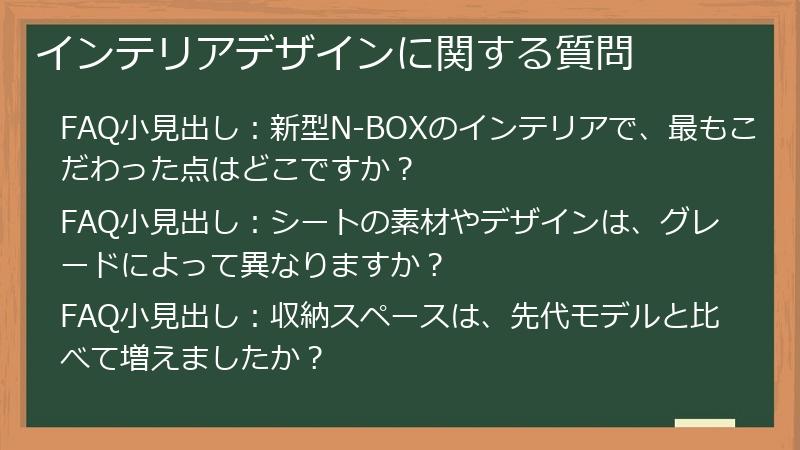 インテリアデザインに関する質問

FAQ小見出し：新型N-BOXのインテリアで、最もこだわった点はどこですか？

FAQ小見出し：シートの素材やデザインは、グレードによって異なりますか？

FAQ小見出し：収納スペースは、先代モデルと比べて増えましたか？